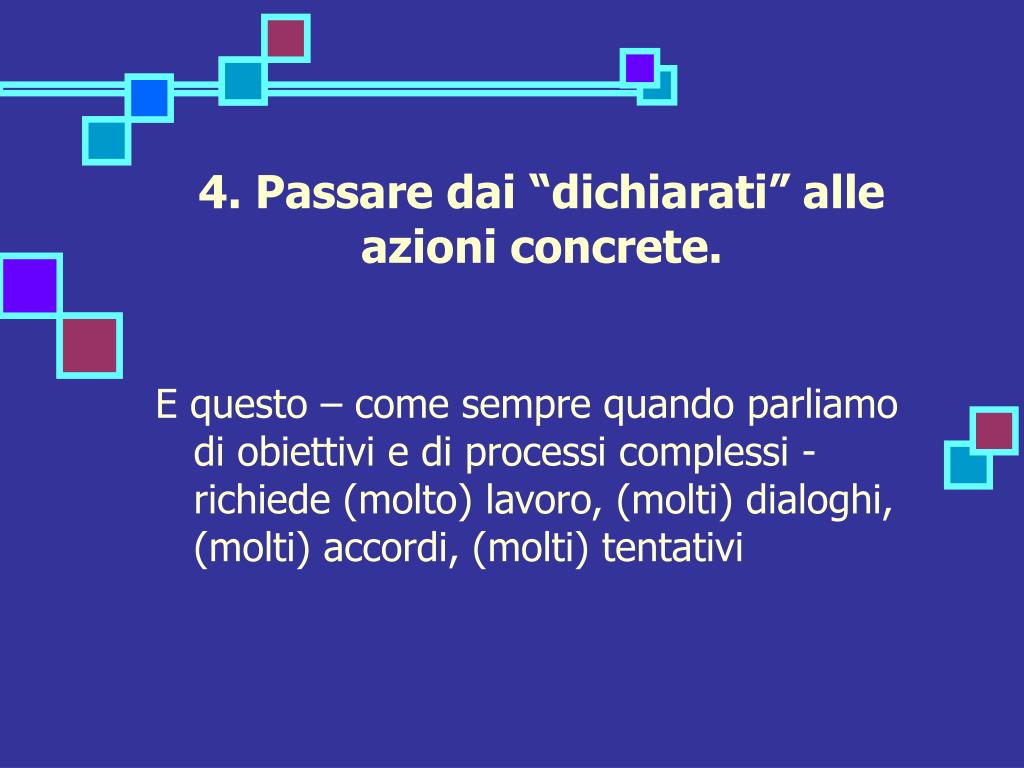 4. Passare dai “dichiarati” alle azioni concrete.

E questo – come sempre quando parliamo di obiettivi e di processi complessi - richiede (molto) lavoro, (molti) dialoghi, (molti) accordi, (molti) tentativi